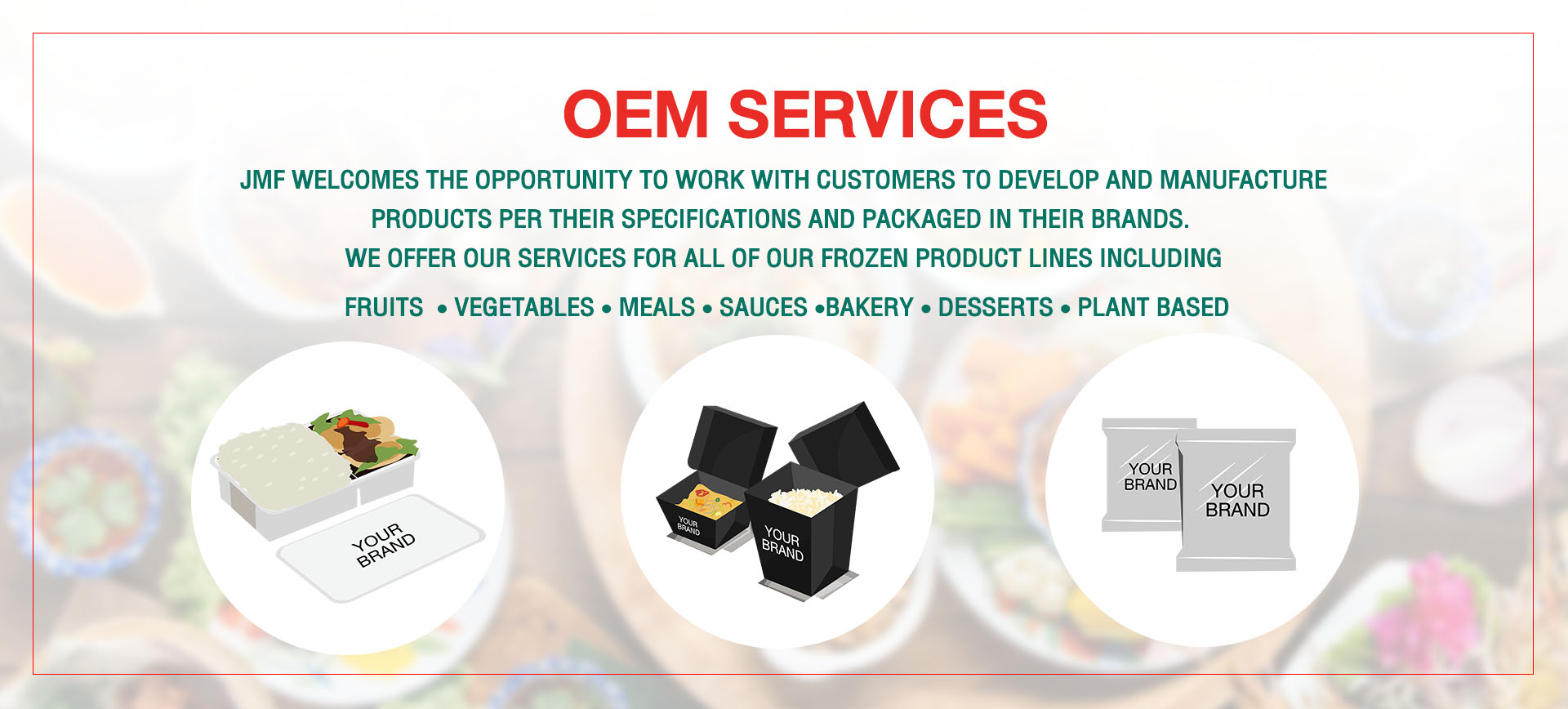 OEM SERVICES

JMF WELCOMES THE OPPORTUNITY TO WORK WITH CUSTOMERS TO DEVELOP AND MANUFACTURE PRODUCTS PER THEIR SPECIFICATIONS AND PACKAGED IN THEIR BRANDS.
WE OFFER OUR SERVICES FOR ALL OF OUR FROZEN PRODUCT LINES INCLUDING

FRUITS • VEGETABLES • MEALS • SAUCES •BAKERY • DESSERTS • PLANT BASED

YOUR BRAND

YOUR BRAND

YOUR BRAND

YOUR BRAND

YOUR BRAND